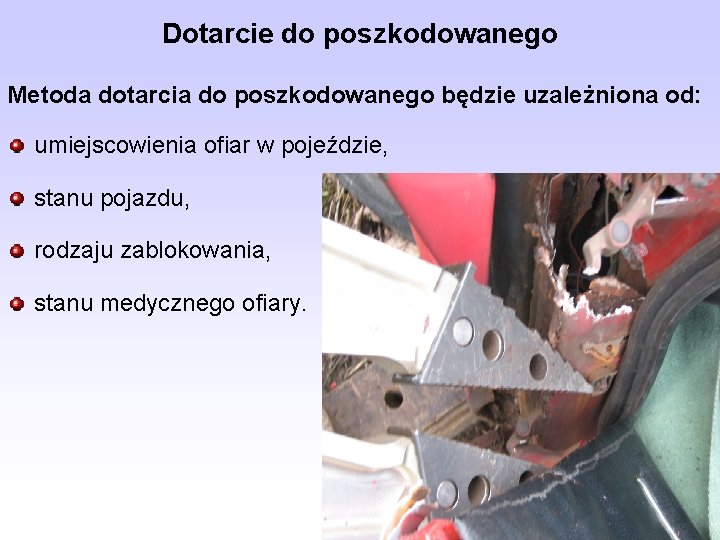 Dotarcie do poszkodowanego

Metoda dotarcia do poszkodowanego będzie uzależniona od:

umiejscowienia ofiar w pojeździe,

stanu pojazdu,

rodzaju zablokowania,

stanu medycznego ofiary.